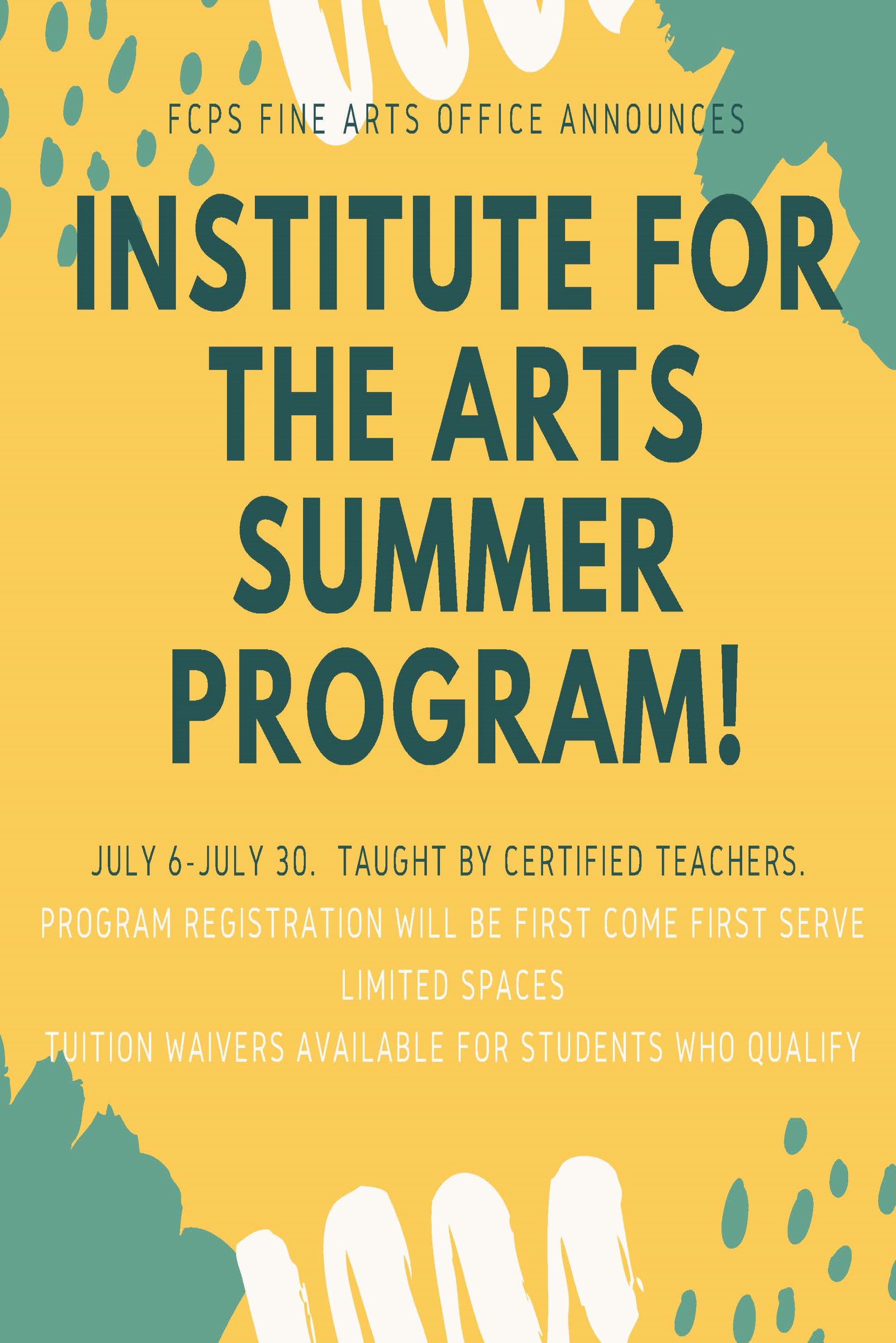 FCPS FINE ARTS OFFICE ANNOUNCES

INSTITUTE FOR THE ARTS SUMMER PROGRAM!

JULY 6-JULY 30.  TAUGHT BY CERTIFIED TEACHERS.

PROGRAM REGISTRATION WILL BE FIRST COME FIRST SERVE

LIMITED SPACES

TUITION WAIVERS AVAILABLE FOR STUDENTS WHO QUALIFY